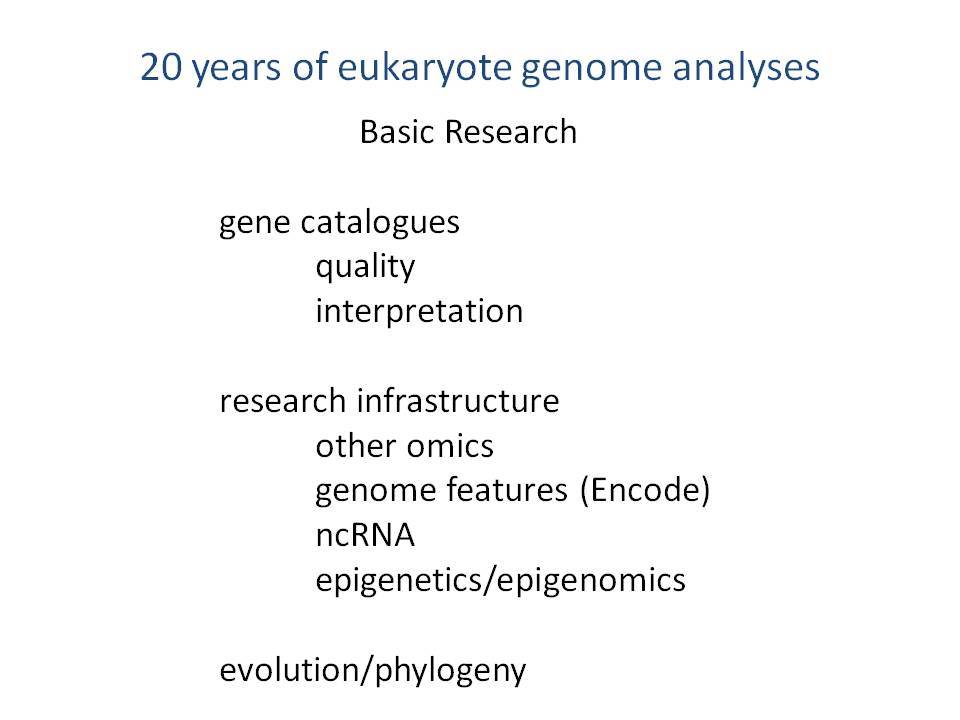 20 years of eukaryote genome analyses

Basic Research

gene catalogues
quality
interpretation

research infrastructure
other omics
genome features (Encode)
ncRNA
epigenetics/epigenomics

evolution/phylogeny